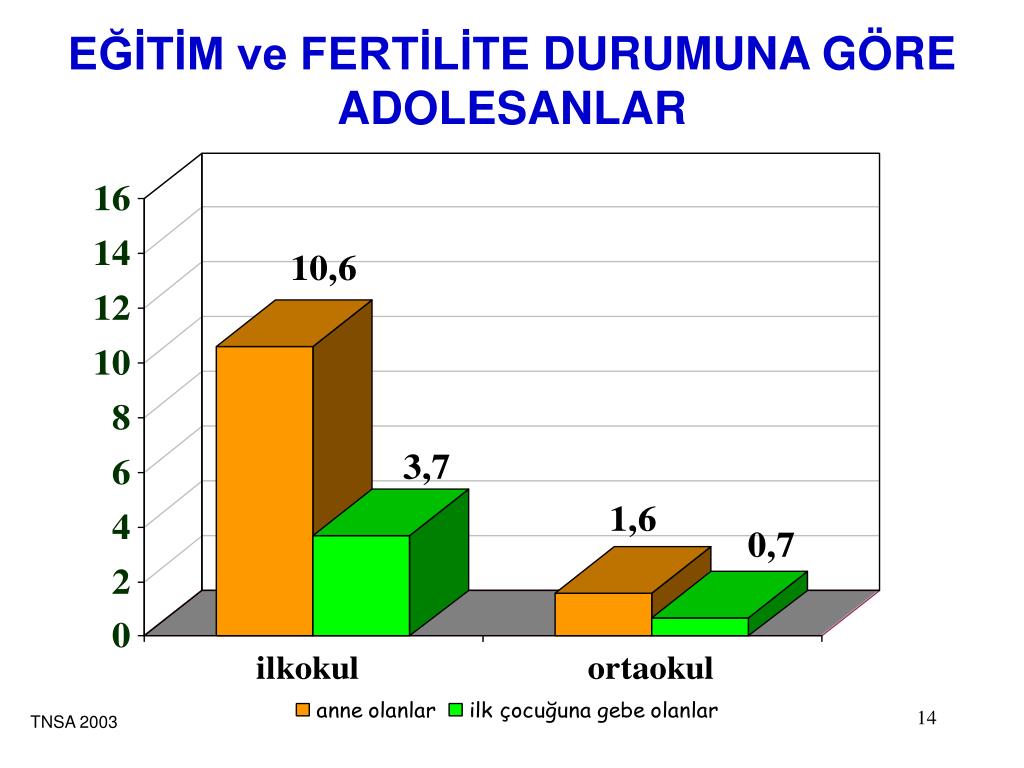 EĞİTİM ve FERTİLİTE DURUMUNA GÖRE ADOLESANLAR

16
14
12
10
8
6
4
2
0

10,6
3,7
1,6
0,7

ilkokul
ortaokul

anne olanlar
ilk çocuğuna gebe olanlar

TNSA 2003

14